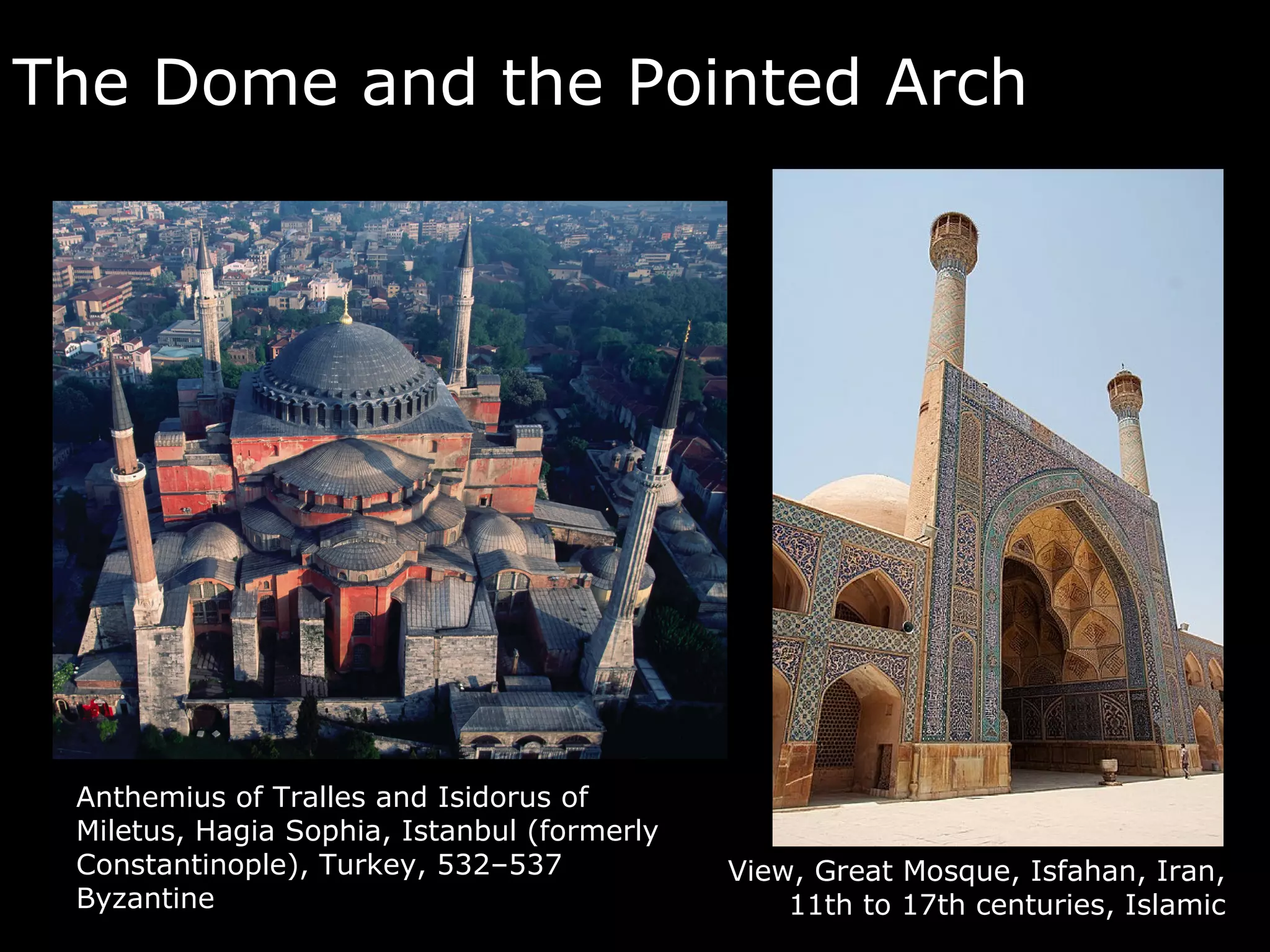 The Dome and the Pointed Arch

Anthemius of Tralles and Isidorus of Miletus, Hagia Sophia, Istanbul (formerly Constantinople), Turkey, 532–537 Byzantine

View, Great Mosque, Isfahan, Iran, 11th to 17th centuries, Islamic